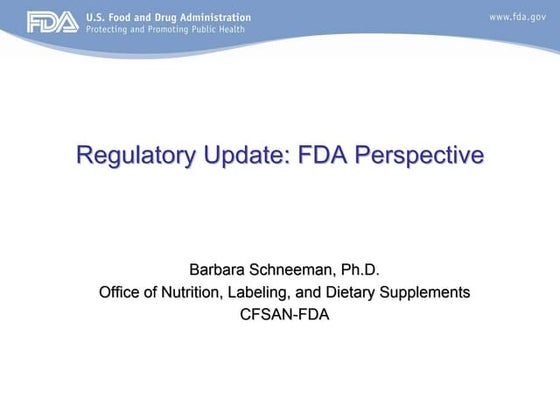 FDA U.S. Food and Drug Administration
Protecting and Promoting Public Health

www.fda.gov

Regulatory Update: FDA Perspective

Barbara Schneeman, Ph.D.
Office of Nutrition, Labeling, and Dietary Supplements
CFSAN-FDA